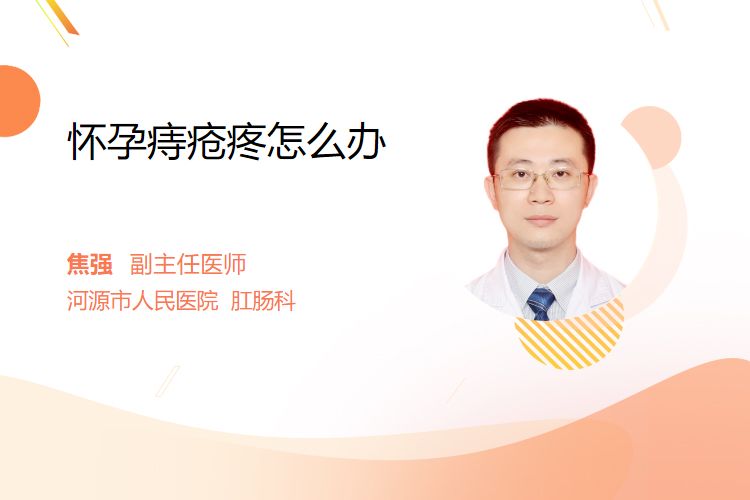 怀孕痔疮疼怎么办

焦强 副主任医师
河源市人民医院 肛肠科